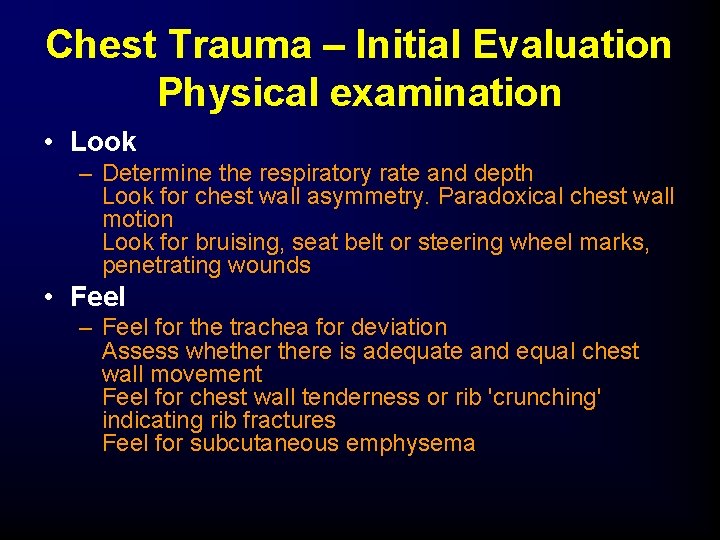 Chest Trauma – Initial Evaluation
Physical examination

• Look
– Determine the respiratory rate and depth
Look for chest wall asymmetry. Paradoxical chest wall motion
Look for bruising, seat belt or steering wheel marks, penetrating wounds

• Feel
– Feel for the trachea for deviation
Assess whether there is adequate and equal chest wall movement
Feel for chest wall tenderness or rib 'crunching' indicating rib fractures
Feel for subcutaneous emphysema